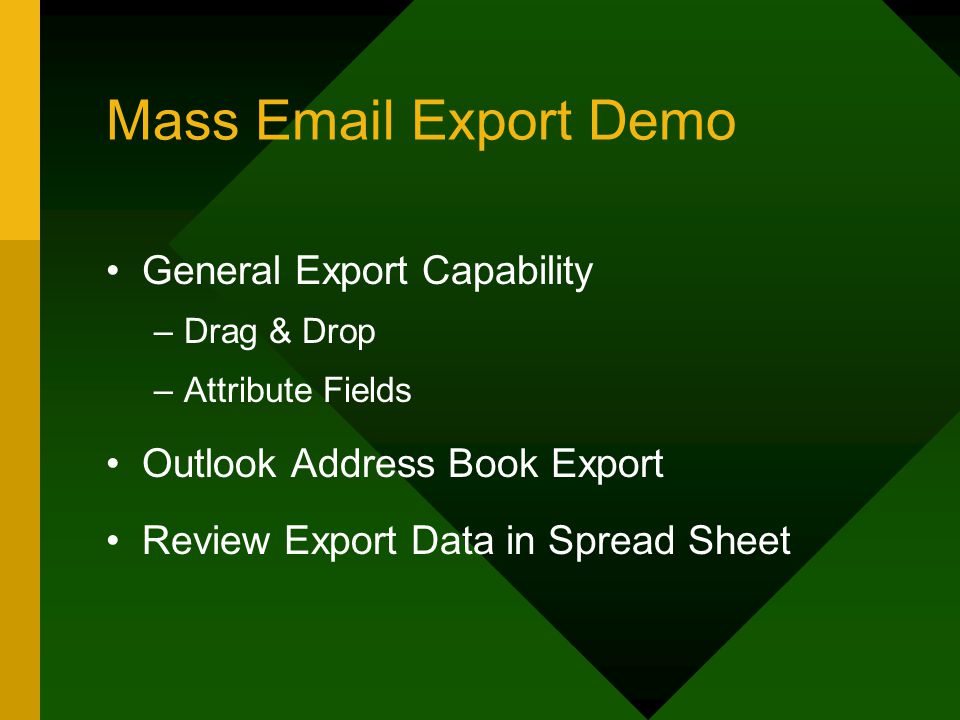 Mass Email Export Demo

• General Export Capability
– Drag & Drop
– Attribute Fields
• Outlook Address Book Export
• Review Export Data in Spread Sheet